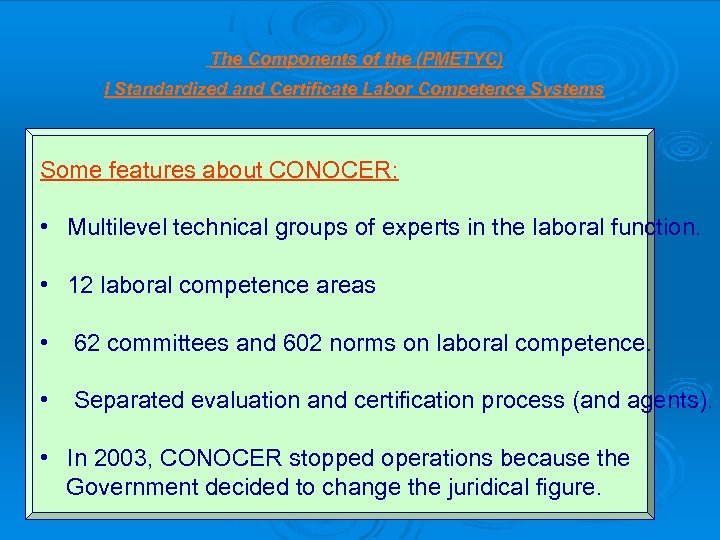 The Components of the (PMETYC)

I Standardized and Certificate Labor Competence Systems

Some features about CONOCER:

• Multilevel technical groups of experts in the laboral function.

• 12 laboral competence areas

• 62 committees and 602 norms on laboral competence.

• Separated evaluation and certification process (and agents).

• In 2003, CONOCER stopped operations because the Government decided to change the juridical figure.